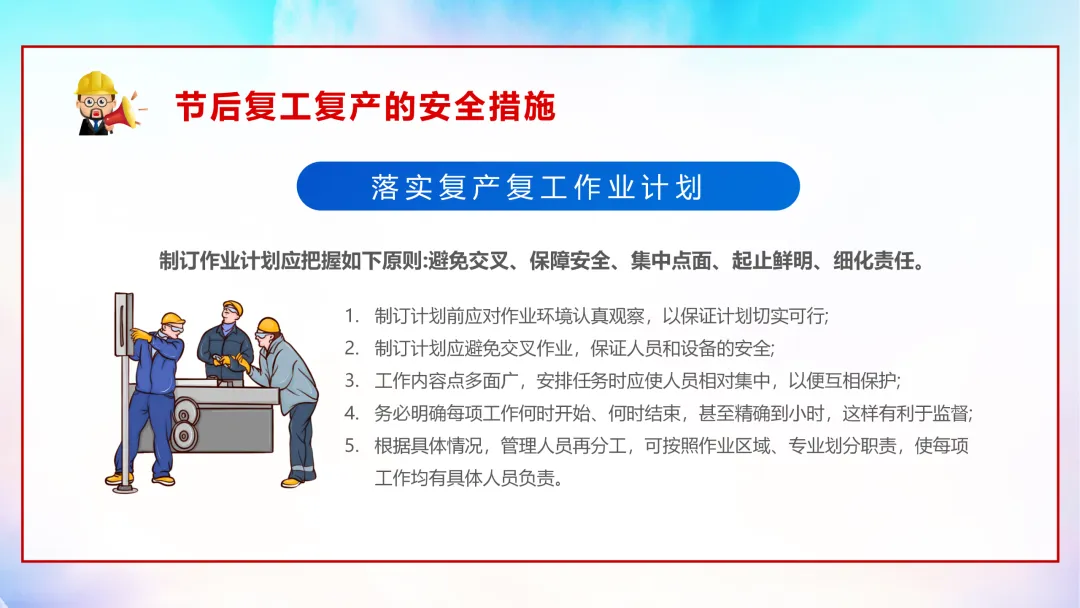 节后复工复产的安全措施

落实复产复工作业计划

制订作业计划应把握如下原则:避免交叉、保障安全、集中点面、起止鲜明、细化责任。

1. 制订计划前应对作业环境认真观察，以保证计划切实可行;
2. 制订计划应避免交叉作业，保证人员和设备的安全;
3. 工作内容点多面广，安排任务时应使人员相对集中，以便互相保护;
4. 务必明确每项工作何时开始、何时结束，甚至精确到小时，这样有利于监督;
5. 根据具体情况，管理人员再分工，可按照作业区域、专业划分职责，使每项工作均有具体人员负责。